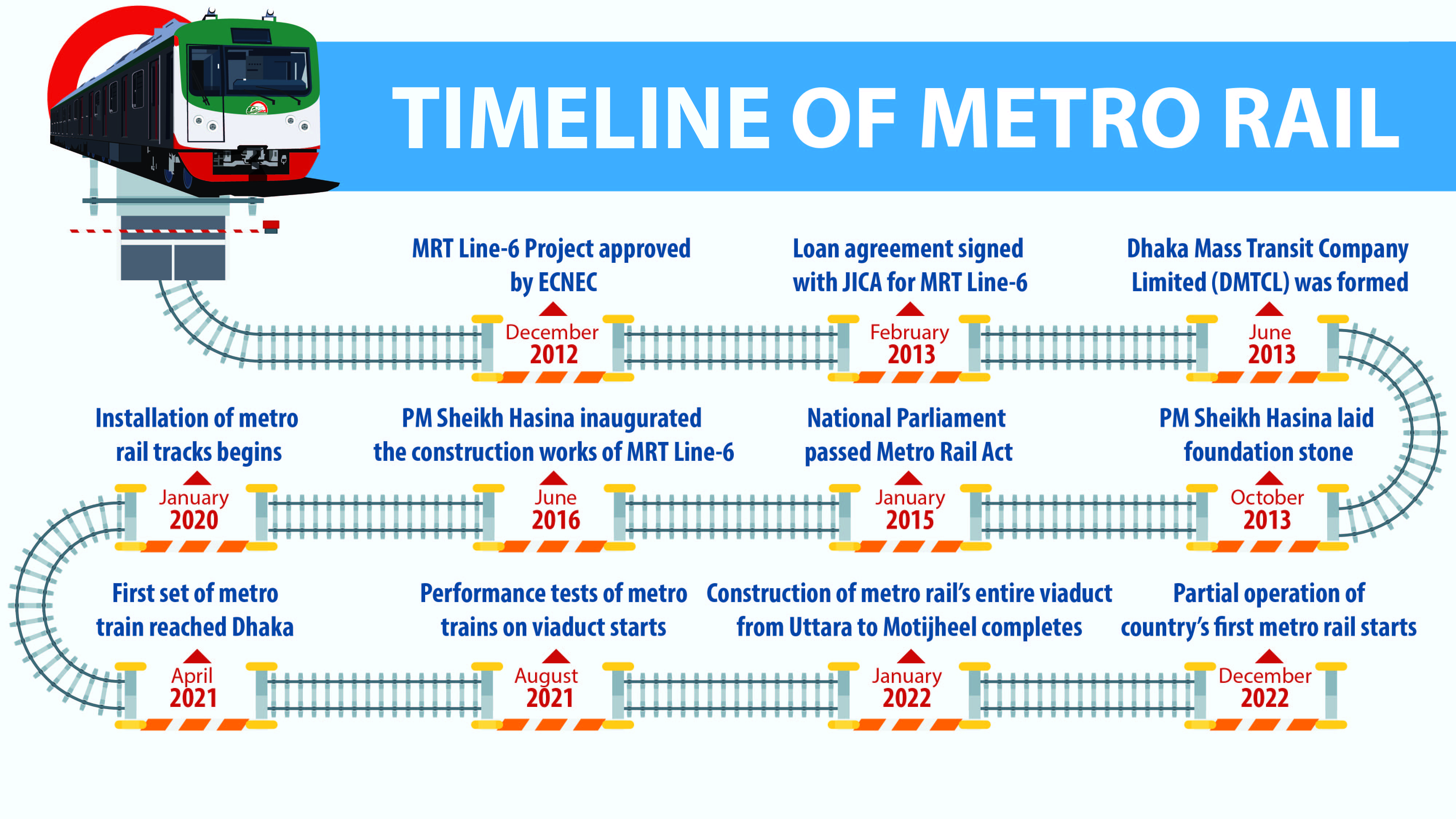 TIMELINE OF METRO RAIL

MRT Line-6 Project approved by ECNEC
December 2012

Loan agreement signed with JICA for MRT Line-6
February 2013

Dhaka Mass Transit Company Limited (DMTCL) was formed
June 2013

PM Sheikh Hasina laid foundation stone
October 2013

National Parliament passed Metro Rail Act
January 2015

PM Sheikh Hasina inaugurated the construction works of MRT Line-6
June 2016

Installation of metro rail tracks begins
January 2020

First set of metro train reached Dhaka
April 2021

Performance tests of metro trains on viaduct starts
August 2021

Construction of metro rail's entire viaduct from Uttara to Motijheel completes
January 2022

Partial operation of country's first metro rail starts
December 2022